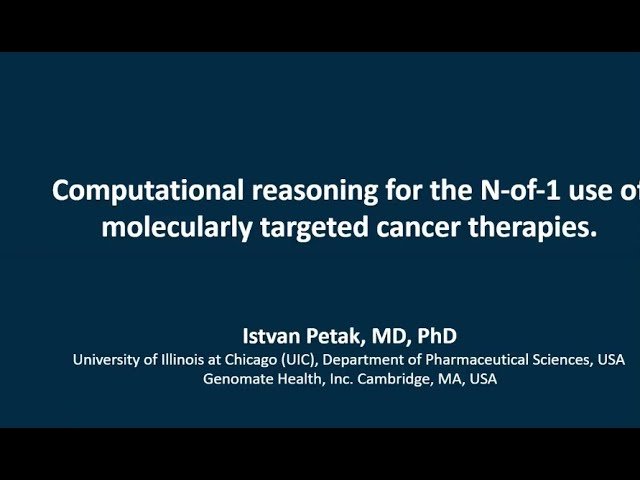 Computational reasoning for the N-of-1 use of molecularly targeted cancer therapies.

Istvan Petak, MD, PhD
University of Illinois at Chicago (UIC), Department of Pharmaceutical Sciences, USA
Genomate Health, Inc. Cambridge, MA, USA